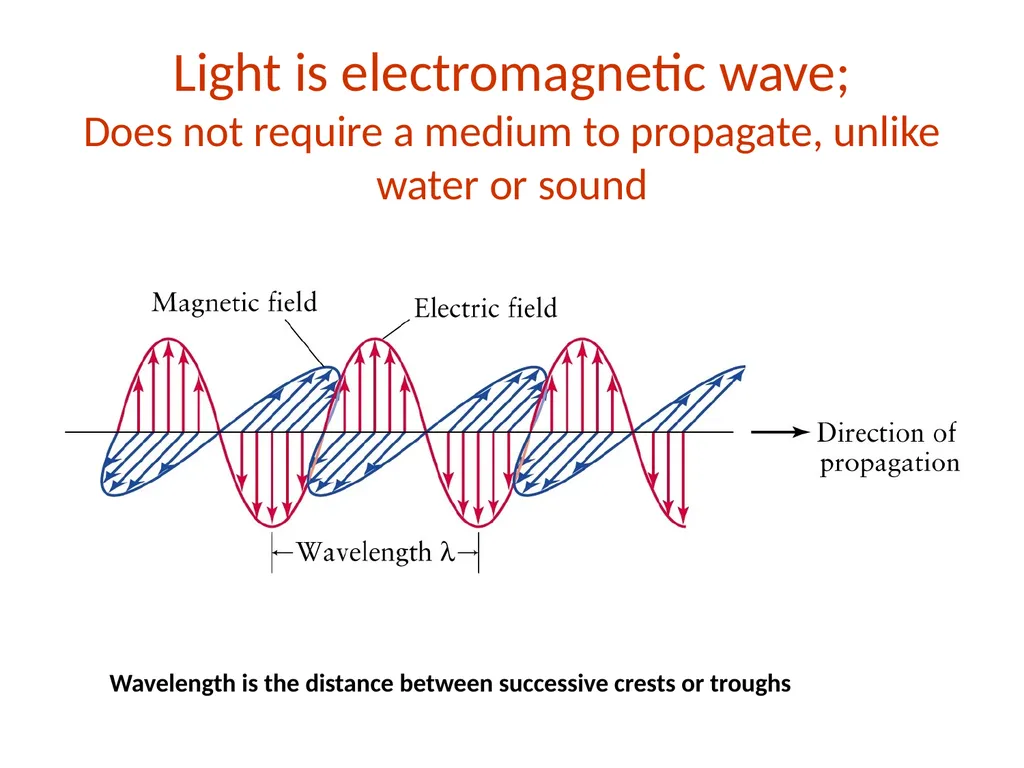 Light is electromagnetic wave;
Does not require a medium to propagate, unlike water or sound

Magnetic field
Electric field
Direction of propagation
Wavelength $\lambda$

Wavelength is the distance between successive crests or troughs